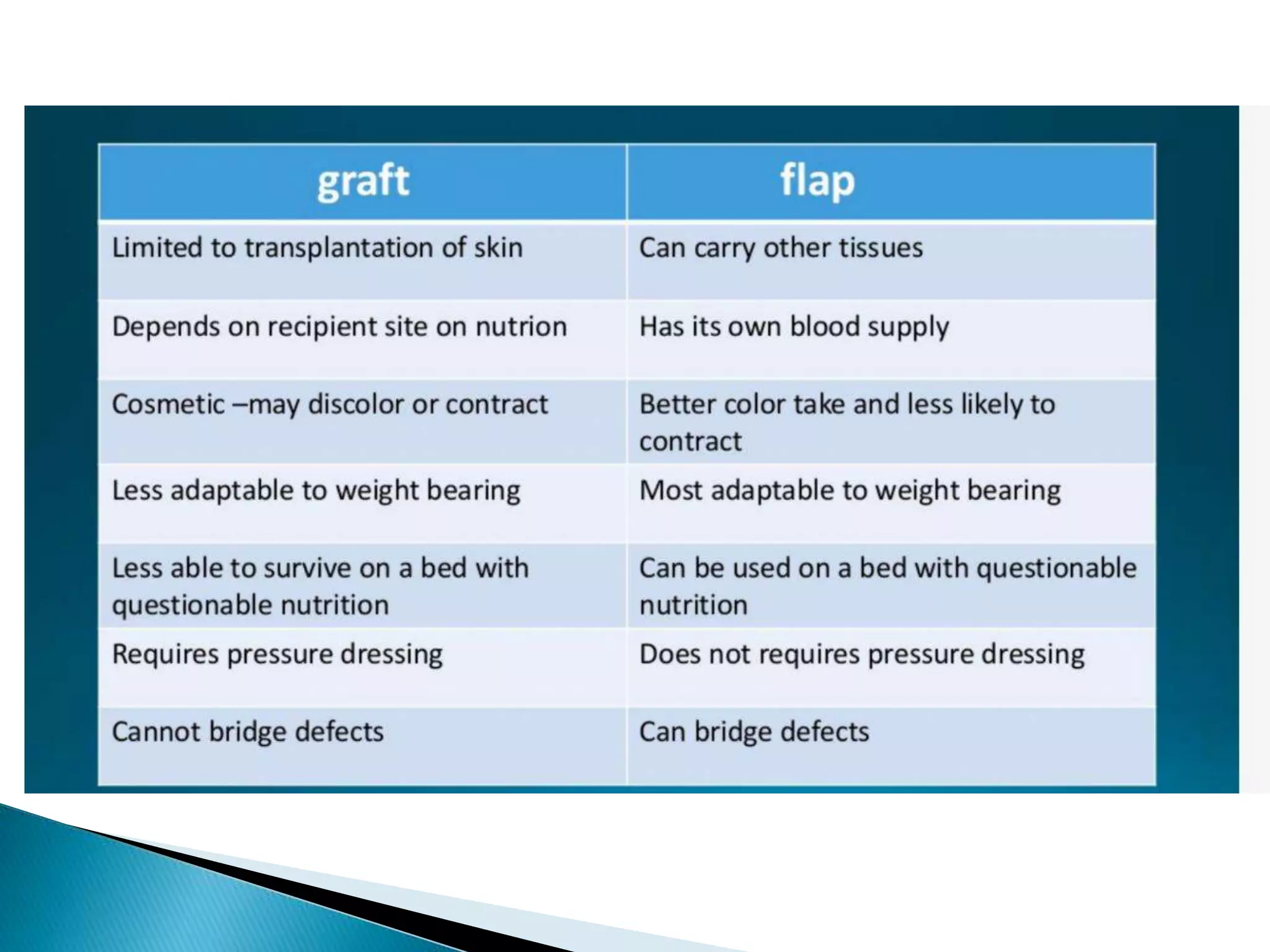 | graft | flap |
|---|---|
| Limited to transplantation of skin | Can carry other tissues |
| Depends on recipient site on nutrion | Has its own blood supply |
| Cosmetic –may discolor or contract | Better color take and less likely to contract |
| Less adaptable to weight bearing | Most adaptable to weight bearing |
| Less able to survive on a bed with questionable nutrition | Can be used on a bed with questionable nutrition |
| Requires pressure dressing | Does not requires pressure dressing |
| Cannot bridge defects | Can bridge defects |